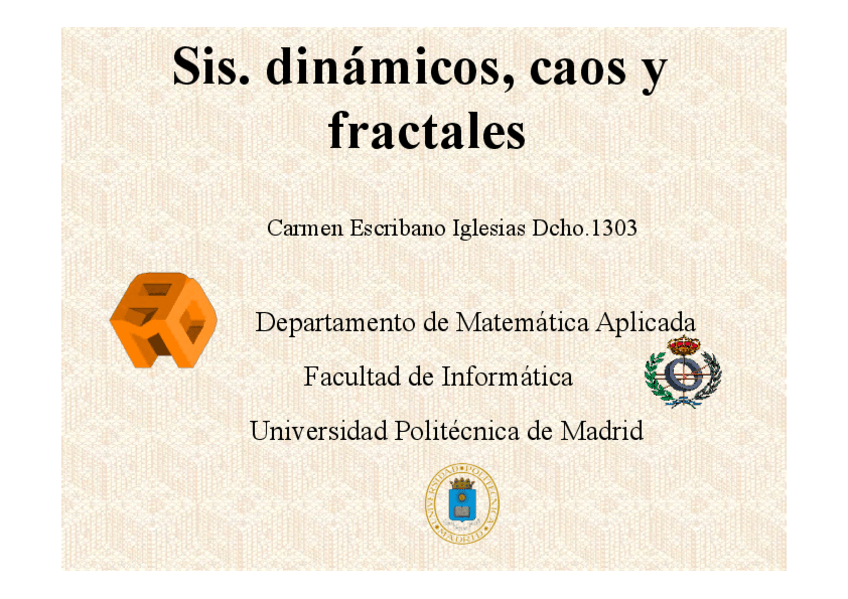 Sis. dinámicos, caos y fractales

Carmen Escribano Iglesias Dcho.1303

Departamento de Matemática Aplicada

Facultad de Informática

Universidad Politécnica de Madrid

UNIVERSIDAD POLITECNICA MADRID